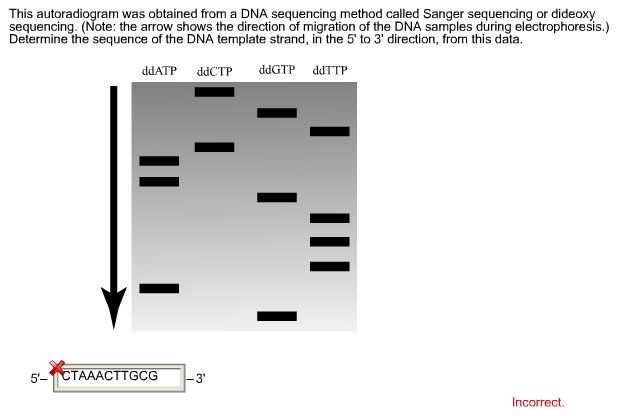 This autoradiogram was obtained from a DNA sequencing method called Sanger sequencing or dideoxy sequencing. (Note: the arrow shows the direction of migration of the DNA samples during electrophoresis.) Determine the sequence of the DNA template strand, in the 5' to 3' direction, from this data.

ddATP ddCTP ddGTP ddTTP

5'– CTAAACTTGCG –3'

Incorrect.